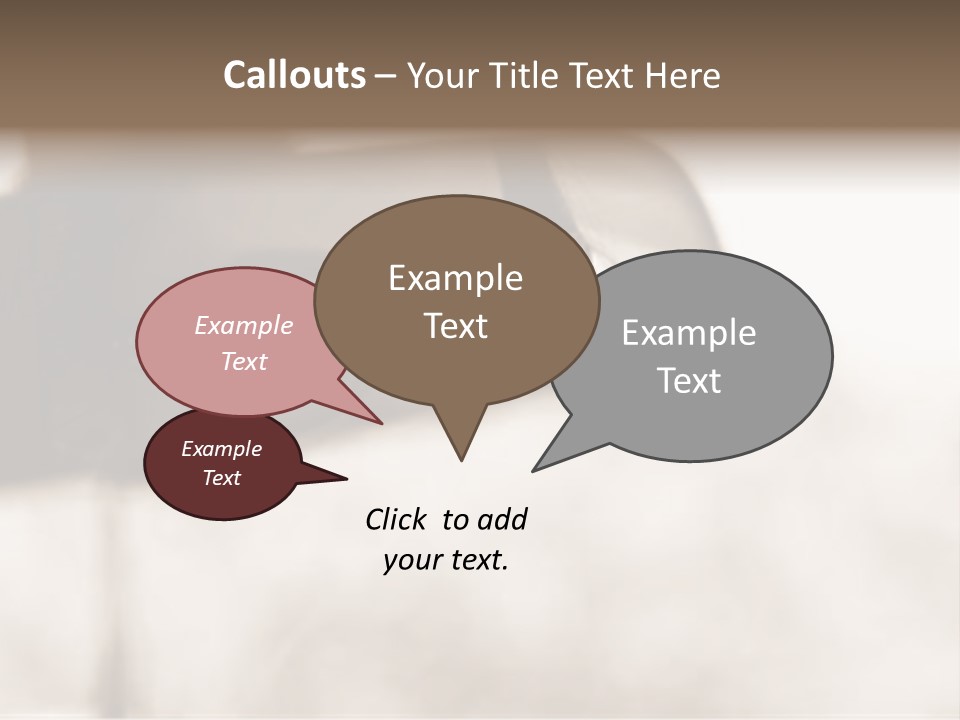 Callouts – Your Title Text Here

Example Text

Example Text

Example Text

Example Text

Click  to add your text.